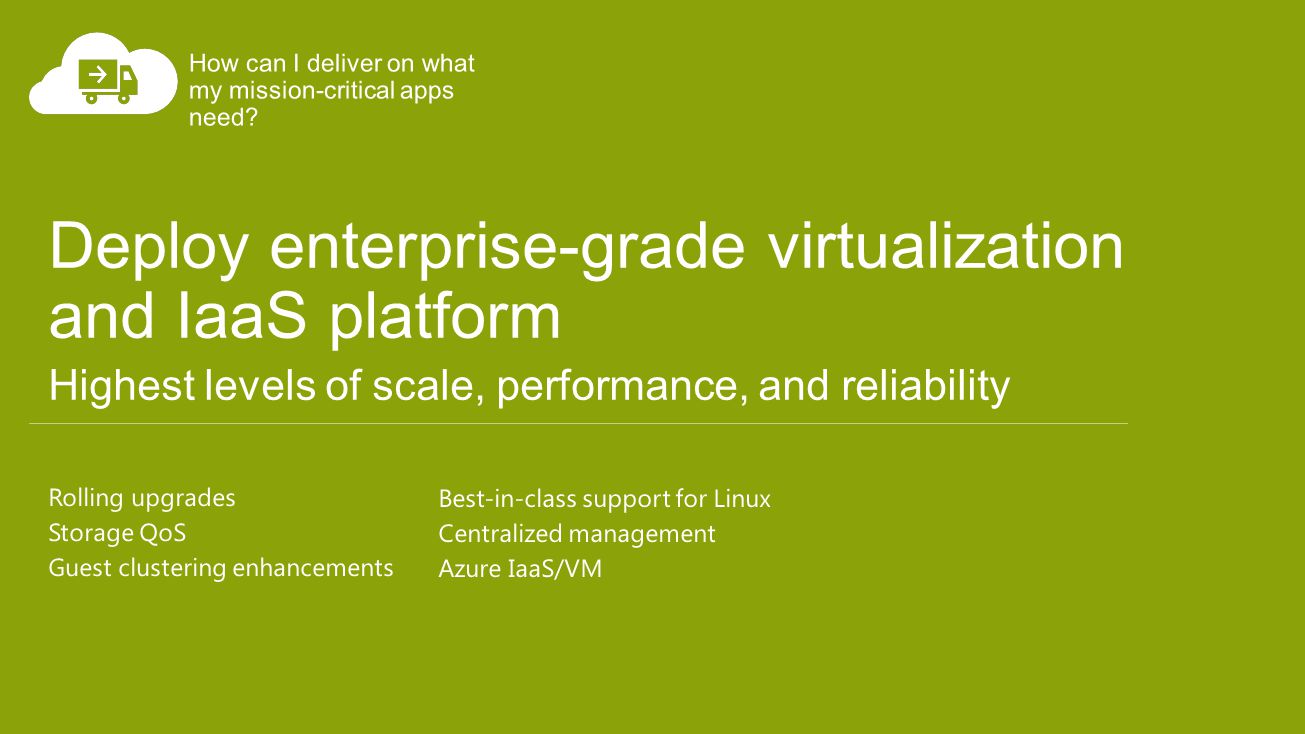 How can I deliver on what my mission-critical apps need?

Deploy enterprise-grade virtualization and IaaS platform

Highest levels of scale, performance, and reliability

Rolling upgrades
Storage QoS
Guest clustering enhancements

Best-in-class support for Linux
Centralized management
Azure IaaS/VM